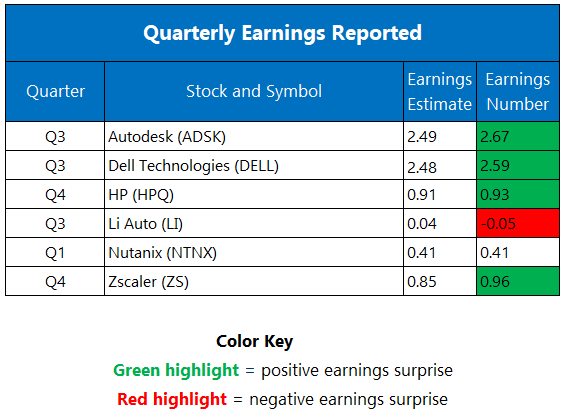 Quarterly Earnings Reported

| Quarter | Stock and Symbol | Earnings Estimate | Earnings Number |
|---|---|---|---|
| Q3 | Autodesk (ADSK) | 2.49 | 2.67 |
| Q3 | Dell Technologies (DELL) | 2.48 | 2.59 |
| Q4 | HP (HPQ) | 0.91 | 0.93 |
| Q3 | Li Auto (LI) | 0.04 | -0.05 |
| Q1 | Nutanix (NTNX) | 0.41 | 0.41 |
| Q4 | Zscaler (ZS) | 0.85 | 0.96 |

Color Key

Green highlight = positive earnings surprise

Red highlight = negative earnings surprise